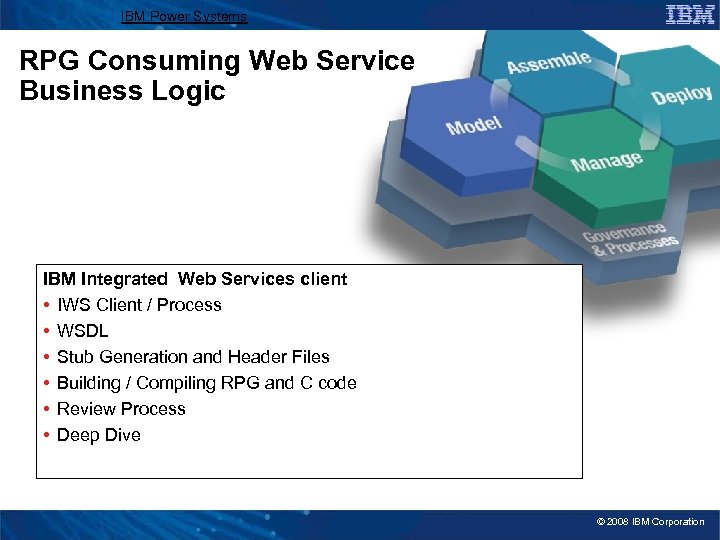 IBM Power Systems

IBM

RPG Consuming Web Service Business Logic

Assemble

Deploy

Model

Manage

Governance & Processes

IBM Integrated Web Services client

• IWS Client / Process

• WSDL

• Stub Generation and Header Files

• Building / Compiling RPG and C code

• Review Process

• Deep Dive

© 2008 IBM Corporation